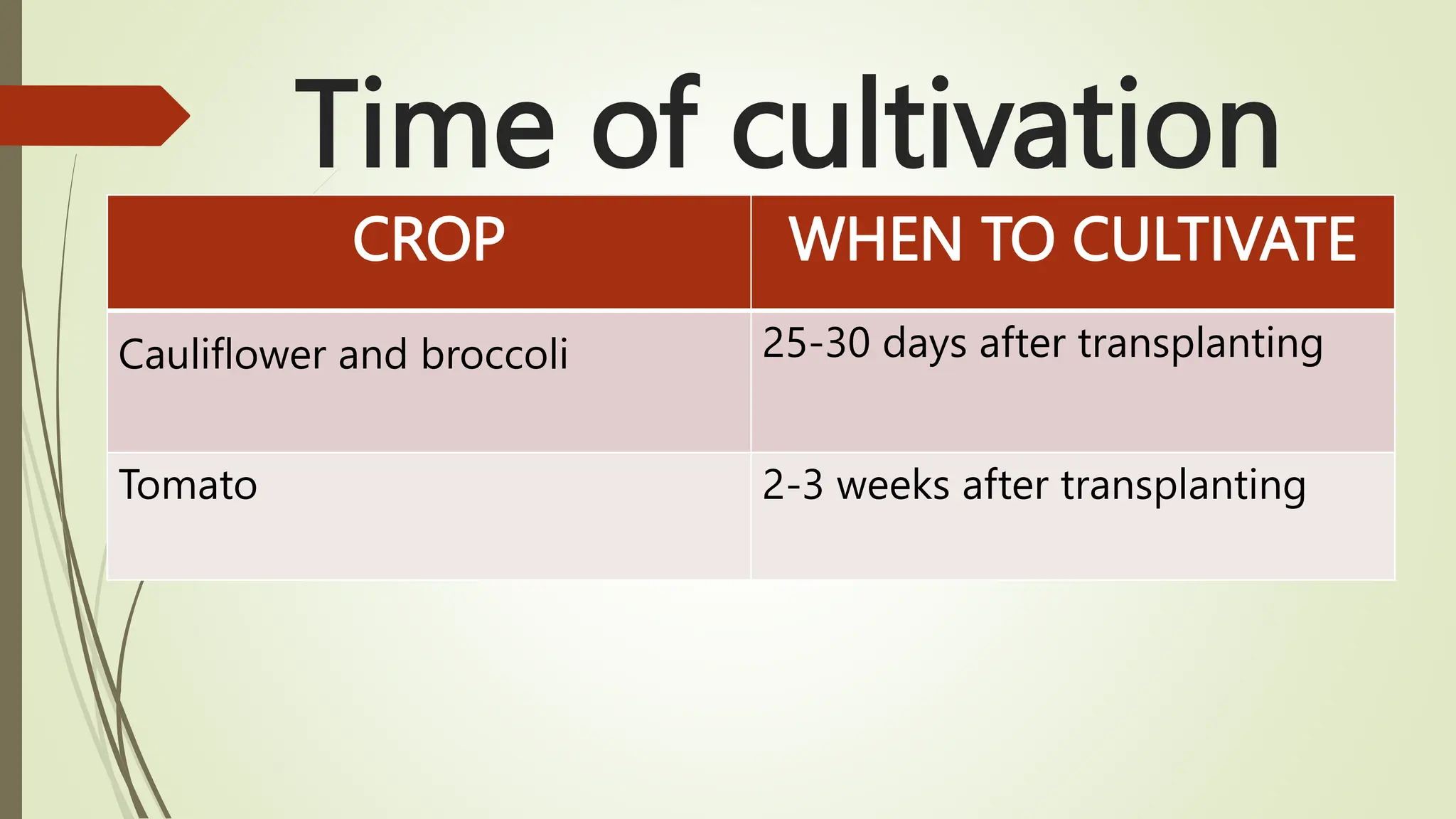 Time of cultivation

| CROP | WHEN TO CULTIVATE |
|---|---|
| Cauliflower and broccoli | 25-30 days after transplanting |
| Tomato | 2-3 weeks after transplanting |